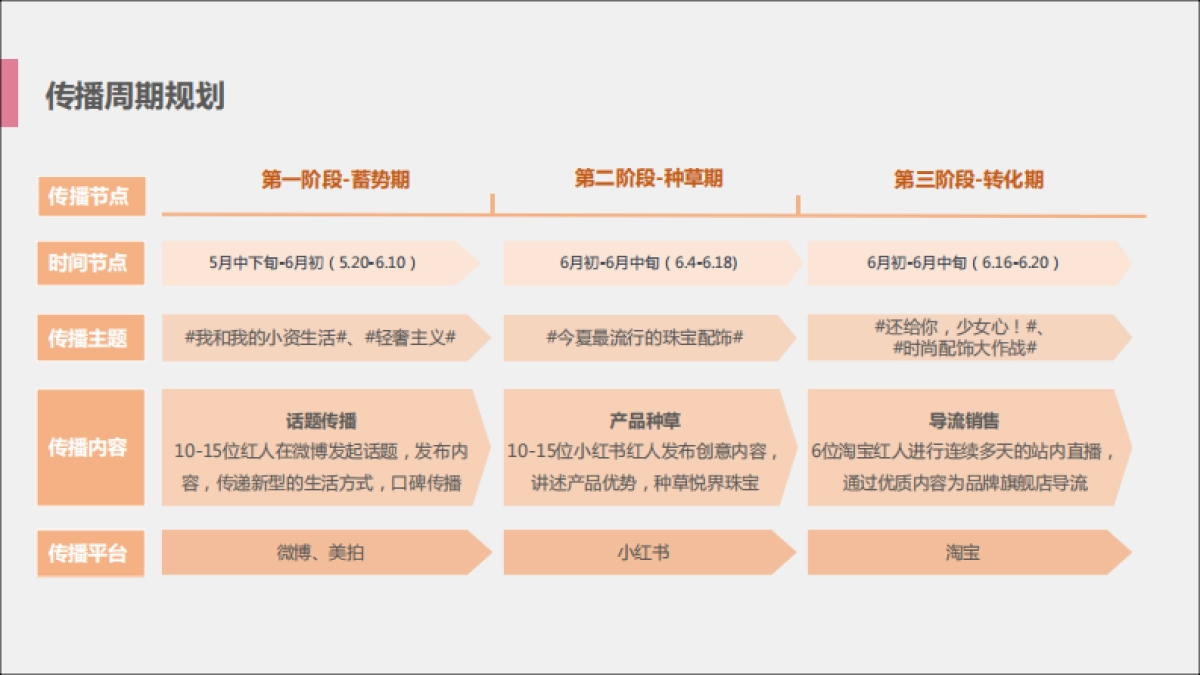 传播周期规划

| 传播节点 | 第一阶段-蓄势期 | 第二阶段-种草期 | 第三阶段-转化期 |
|---|---|---|---|
| 时间节点 | 5月中下旬-6月初（5.20-6.10） | 6月初-6月中旬（6.4-6.18） | 6月初-6月中旬（6.16-6.20） |
| 传播主题 | #我和我的小资生活#、#轻奢主义# | #今夏最流行的珠宝配饰# | #还给你，少女心！#、#时尚配饰大作战# |
| 传播内容 | 话题传播 10-15位红人在微博发起话题，发布内容，传递新型的生活方式，口碑传播 | 产品种草 10-15位小红书红人发布创意内容，讲述产品优势，种草悦界珠宝 | 导流销售 6位淘宝红人进行连续多天的站内直播，通过优质内容为品牌旗舰店导流 |
| 传播平台 | 微博、美拍 | 小红书 | 淘宝 |